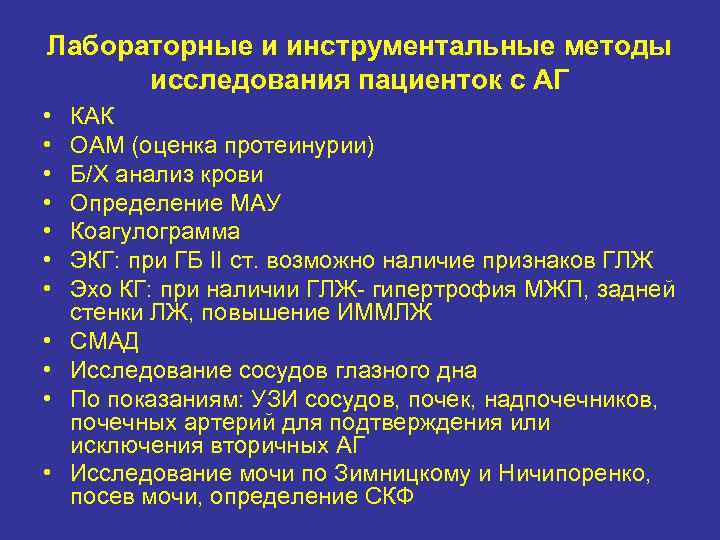 Лабораторные и инструментальные методы исследования пациенток с АГ

• КАК
• ОАМ (оценка протеинурии)
• Б/Х анализ крови
• Определение МАУ
• Коагулограмма
• ЭКГ: при ГБ II ст. возможно наличие признаков ГЛЖ
• Эхо КГ: при наличии ГЛЖ- гипертрофия МЖП, задней стенки ЛЖ, повышение ИММЛЖ
• СМАД
• Исследование сосудов глазного дна
• По показаниям: УЗИ сосудов, почек, надпочечников, почечных артерий для подтверждения или исключения вторичных АГ
• Исследование мочи по Зимницкому и Ничипоренко, посев мочи, определение СКФ